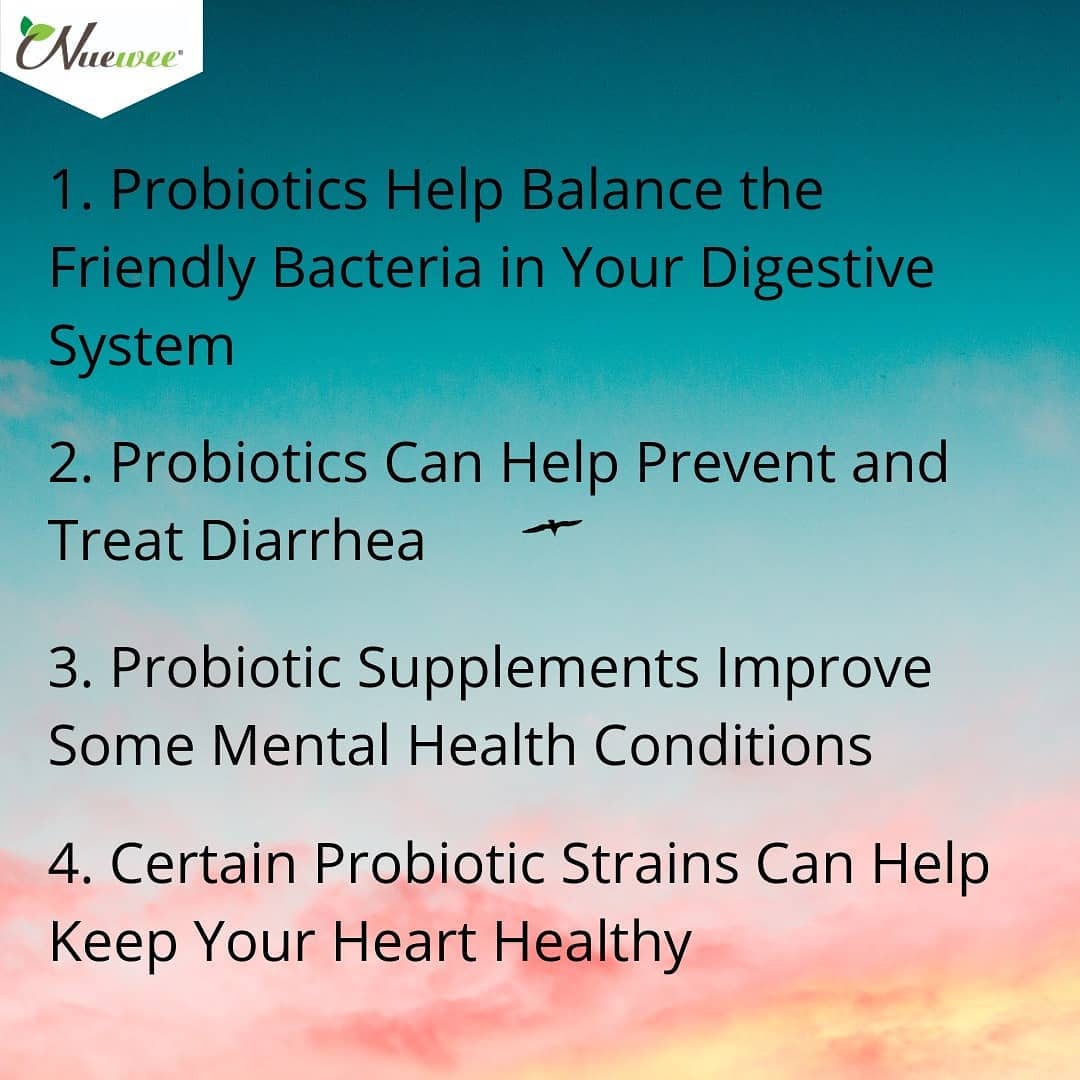 Nuewee

1. Probiotics Help Balance the Friendly Bacteria in Your Digestive System

2. Probiotics Can Help Prevent and Treat Diarrhea

3. Probiotic Supplements Improve Some Mental Health Conditions

4. Certain Probiotic Strains Can Help Keep Your Heart Healthy